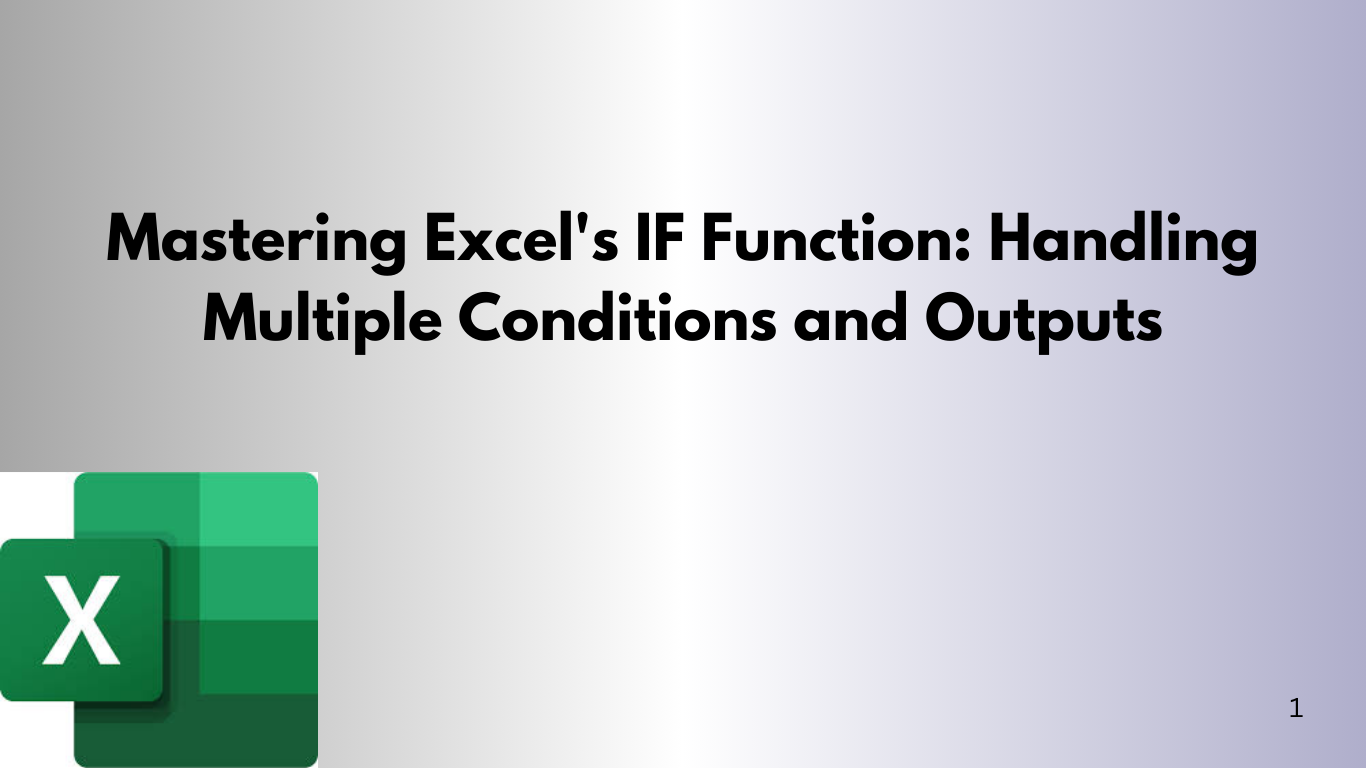 Mastering Excel's IF Function: Handling Multiple Conditions and Outputs

X

1